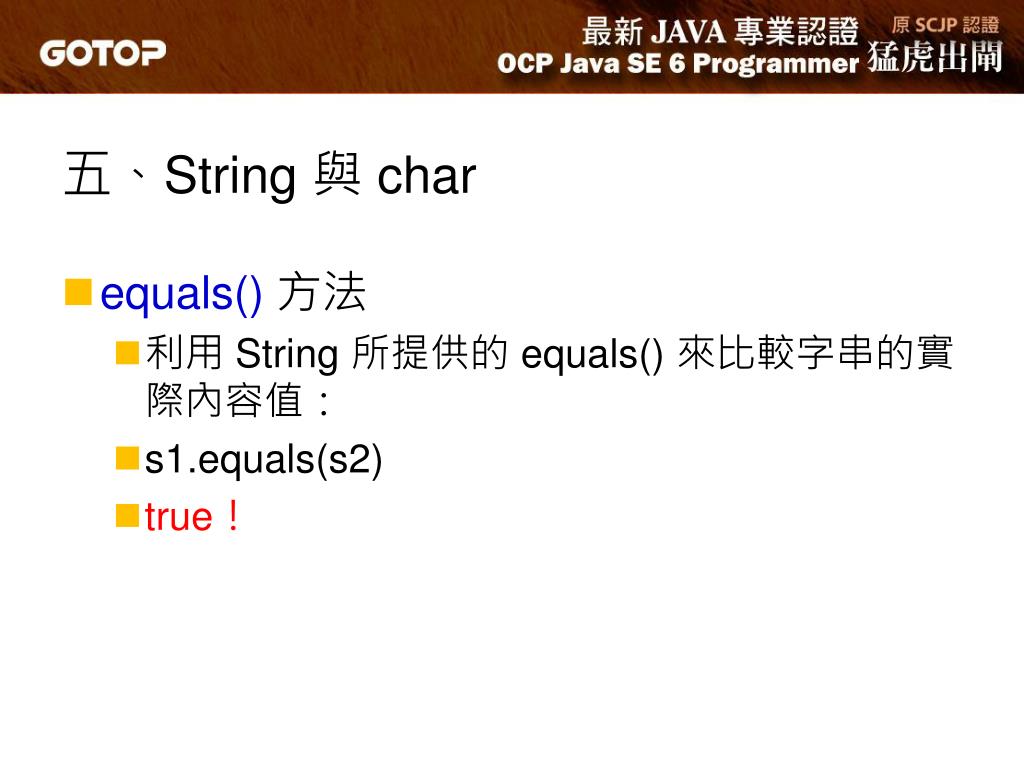 GOTOP

最新 JAVA 專業認證 原 SCJP 認證
OCP Java SE 6 Programmer 猛虎出閘

五、String 與 char

equals() 方法

利用 String 所提供的 equals() 來比較字串的實際內容值：

s1.equals(s2)

true！